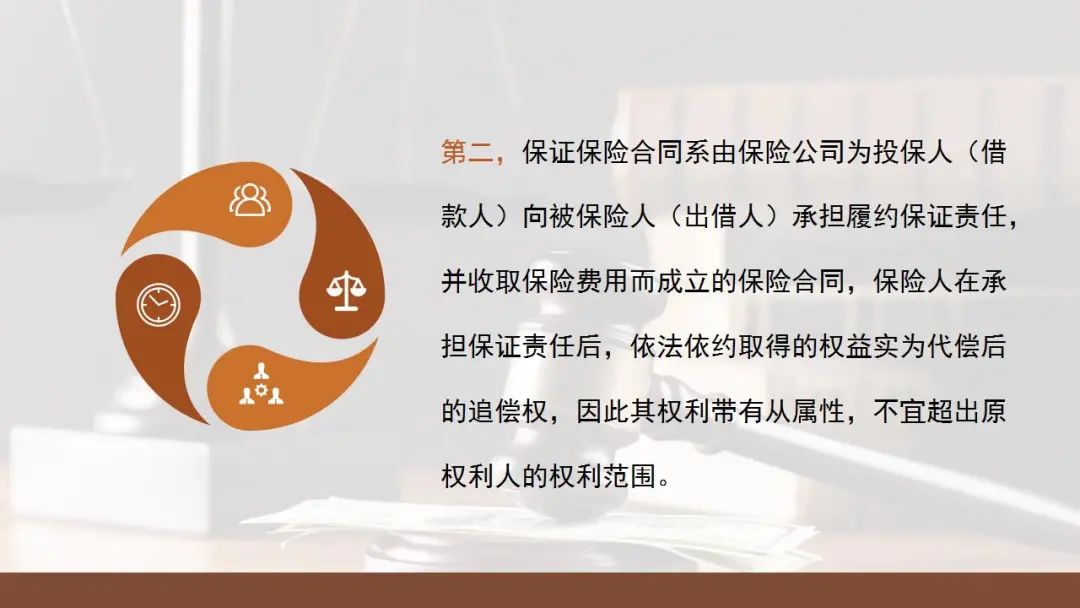 第二，保证保险合同系由保险公司为投保人（借款人）向被保险人（出借人）承担履约保证责任，并收取保险费用而成立的保险合同，保险人在承担保证责任后，依法依约取得的权益实为代偿后的追偿权，因此其权利带有从属性，不宜超出原权利人的权利范围。